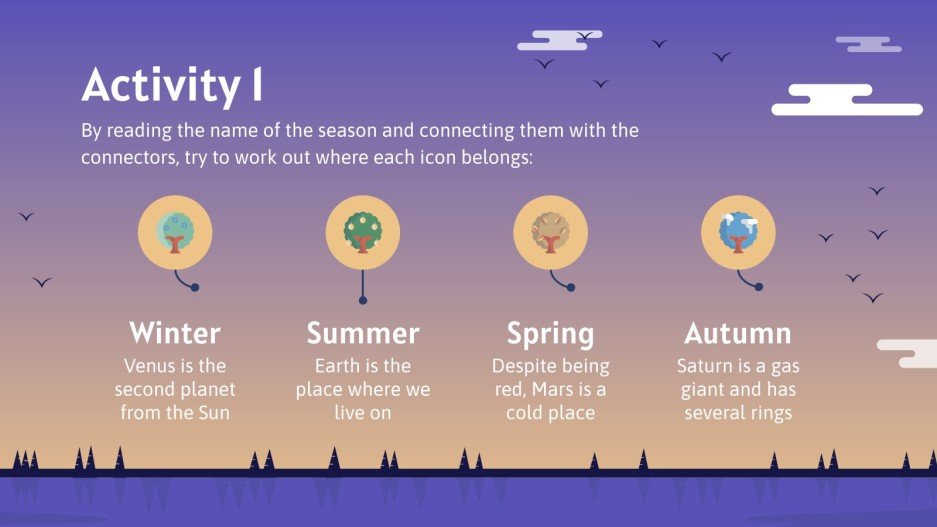 Activity I

By reading the name of the season and connecting them with the connectors, try to work out where each icon belongs:

Winter
Venus is the second planet from the Sun

Summer
Earth is the place where we live on

Spring
Despite being red, Mars is a cold place

Autumn
Saturn is a gas giant and has several rings